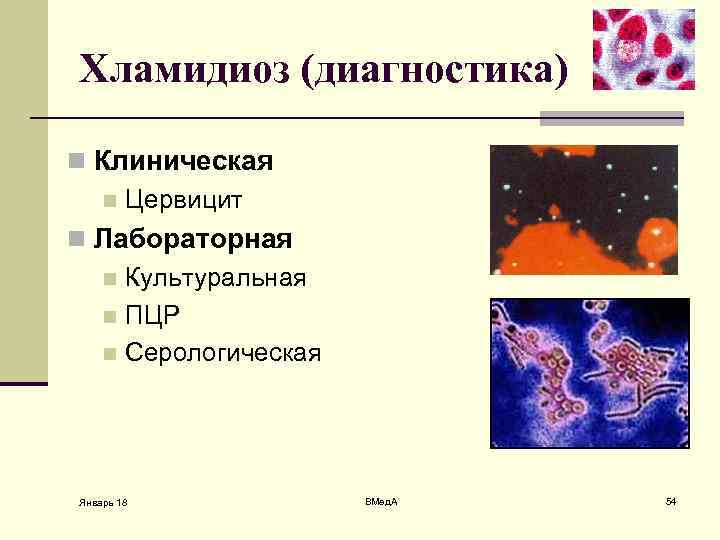 Хламидиоз (диагностика)

Клиническая

Цервицит

Лабораторная

Культуральная

ПЦР

Серологическая

Январь 18

ВМедА

54